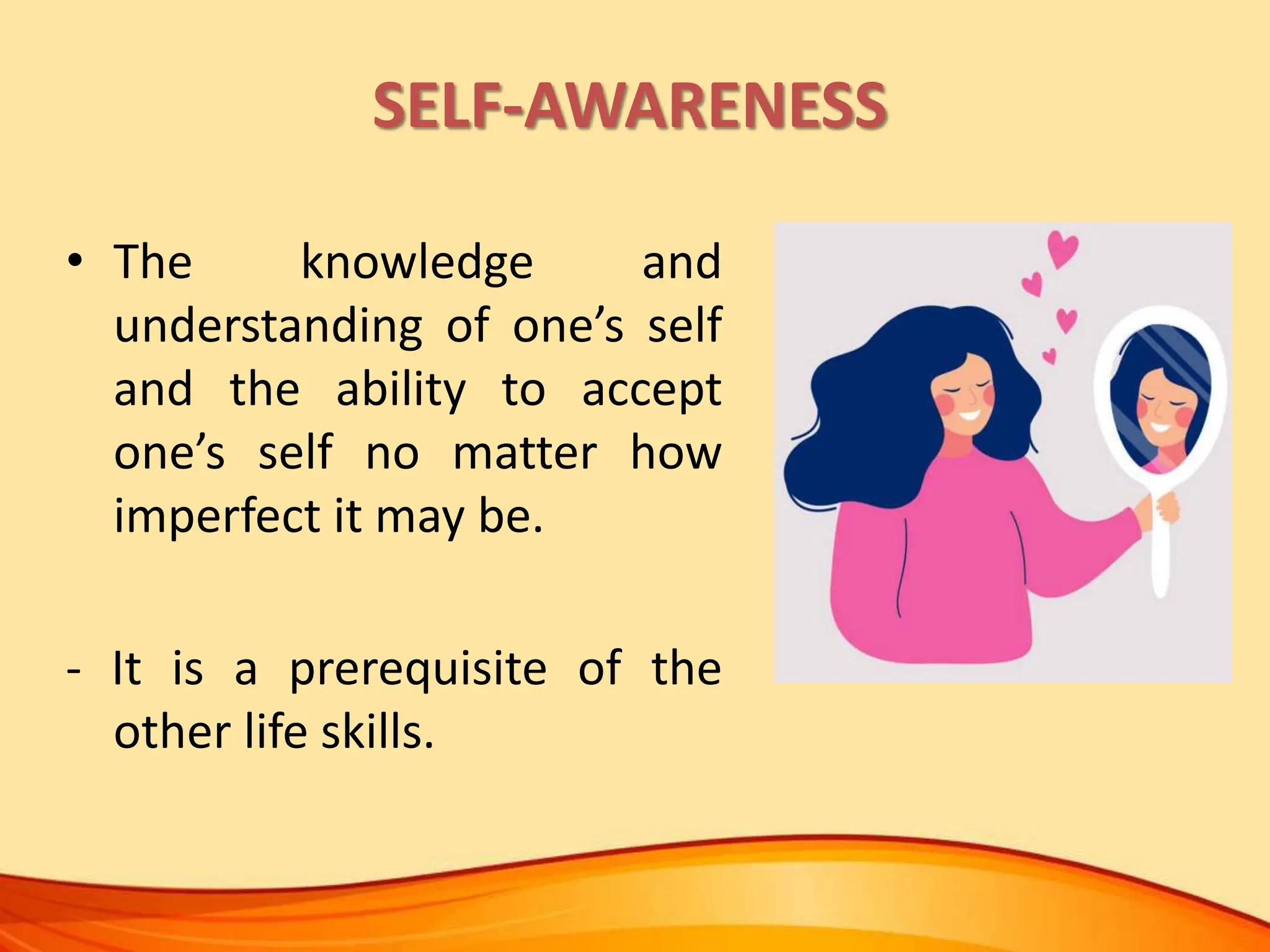 SELF-AWARENESS

• The knowledge and understanding of one’s self and the ability to accept one’s self no matter how imperfect it may be.

- It is a prerequisite of the other life skills.